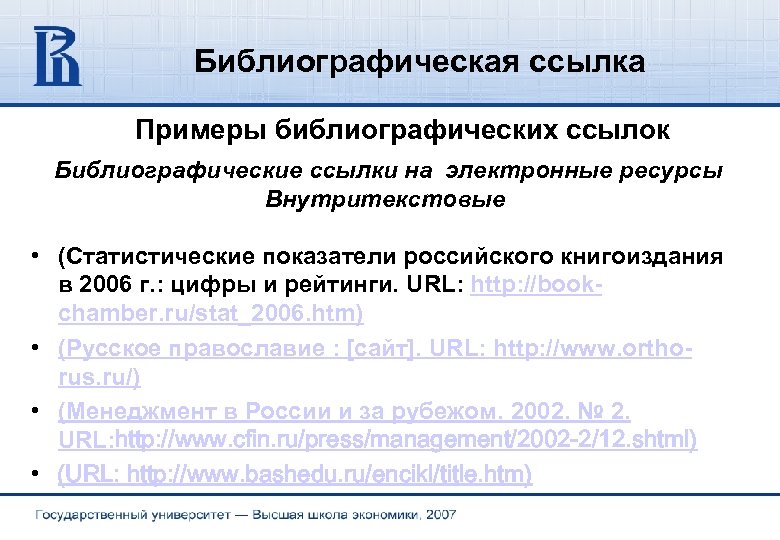 Библиографическая ссылка

Примеры библиографических ссылок

Библиографические ссылки на электронные ресурсы Внутритекстовые

• (Статистические показатели российского книгоиздания в 2006 г.: цифры и рейтинги. URL: http://book-chamber.ru/stat_2006.htm)
• (Русское православие : [сайт]. URL: http://www.ortho-rus.ru/)
• (Менеджмент в России и за рубежом. 2002. № 2. URL:http://www.cfin.ru/press/management/2002-2/12.shtml)
• (URL: http://www.bashedu.ru/encikl/title.htm)

Государственный университет — Высшая школа экономики, 2007